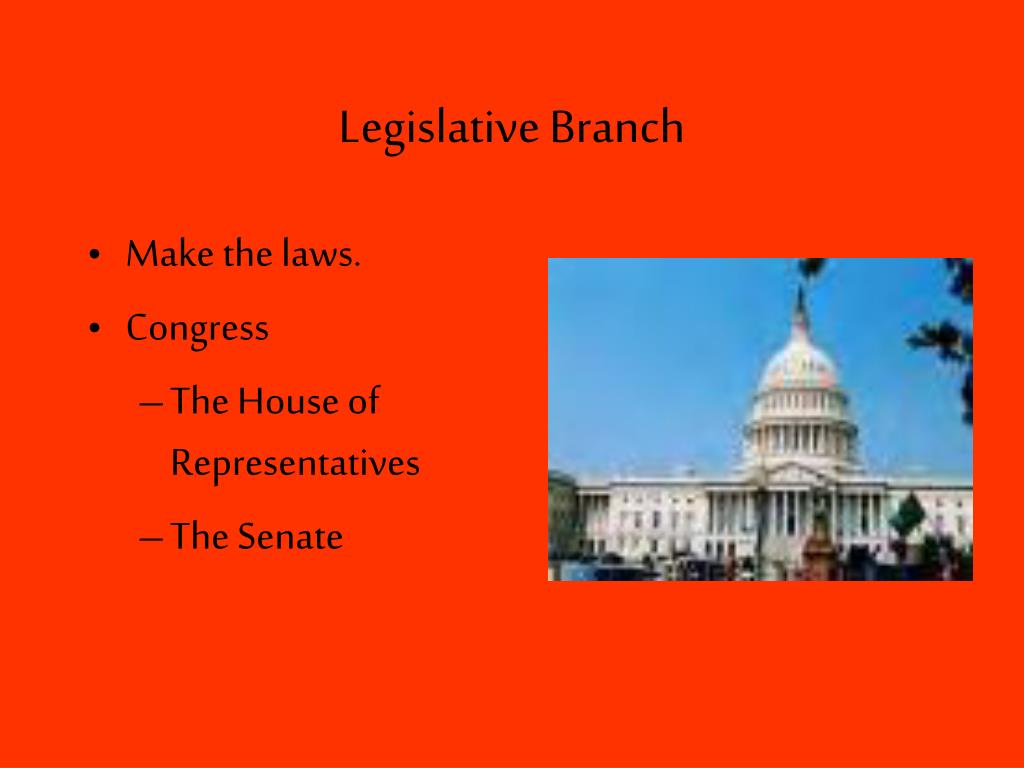 Legislative Branch

• Make the laws.
• Congress
– The House of Representatives
– The Senate